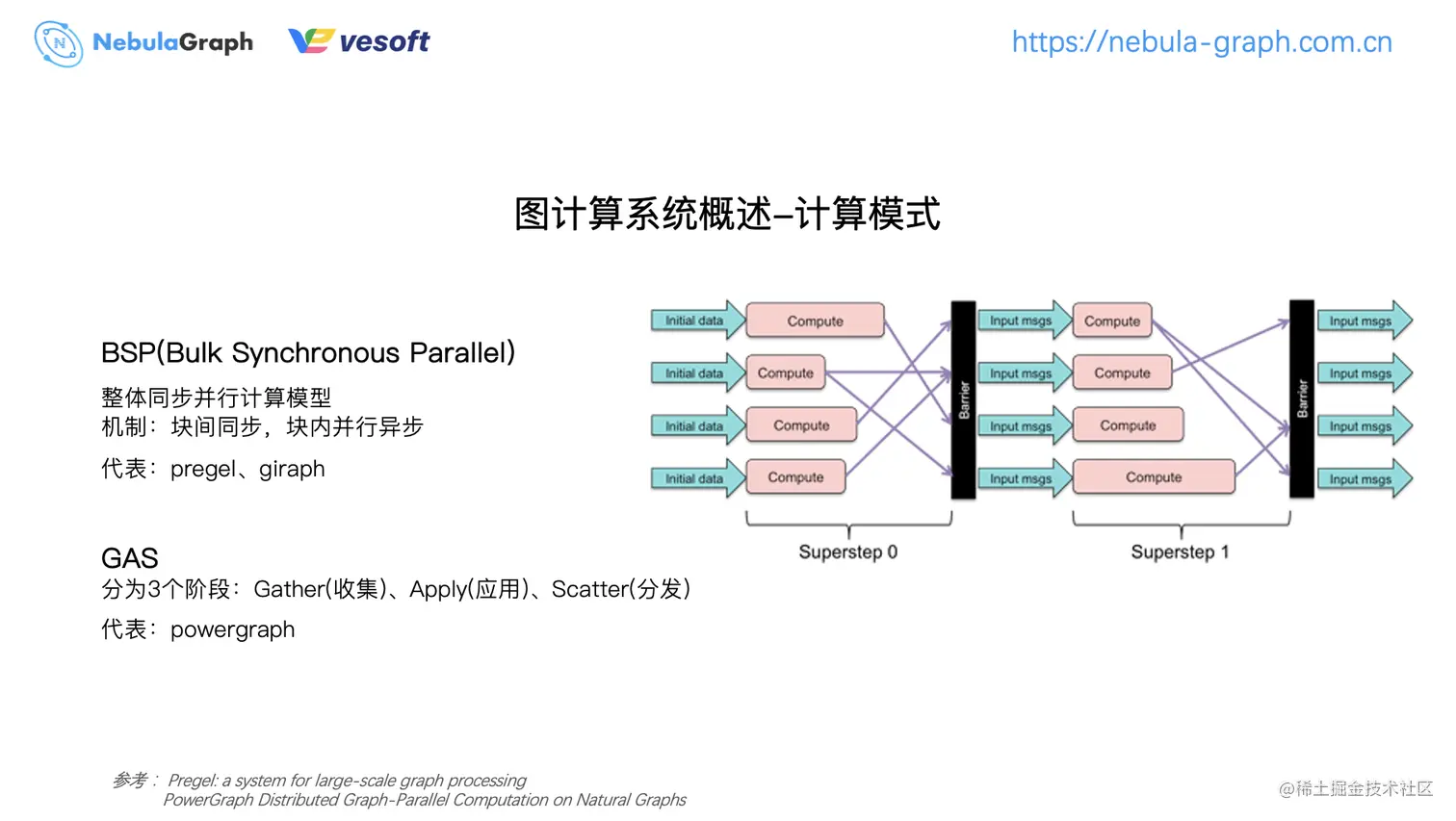 NebulaGraph vesoft https://nebula-graph.com.cn

图计算系统概述–计算模式

BSP(Bulk Synchronous Parallel)
整体同步并行计算模型
机制：块间同步，块内并行异步
代表：pregel、giraph

GAS
分为3个阶段：Gather(收集)、Apply(应用)、Scatter(分发)
代表：powergraph

Initial data
Compute
Initial data
Compute
Initial data
Compute
Initial data
Compute
Barrier
Input msgs
Compute
Input msgs
Compute
Input msgs
Compute
Input msgs
Compute
Barrier
Input msgs
Input msgs
Input msgs
Input msgs
Superstep 0
Superstep 1

参考： Pregel: a system for large-scale graph processing
PowerGraph Distributed Graph-Parallel Computation on Natural Graphs

@稀土掘金技术社区